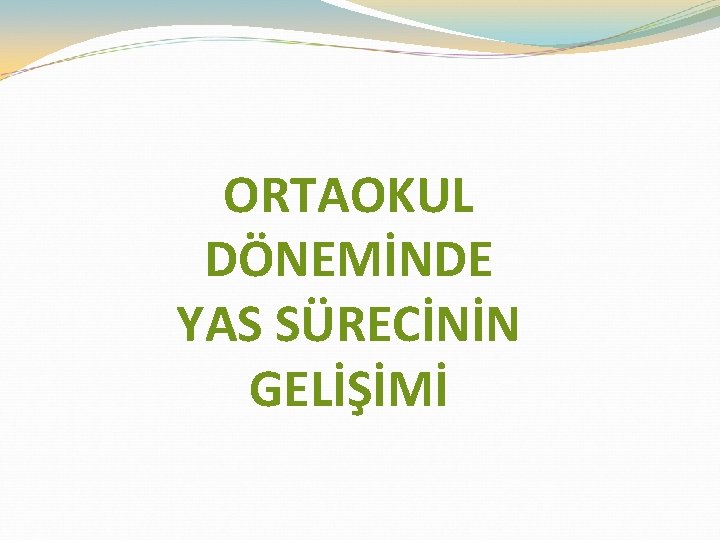 ORTAOKUL DÖNEMİNDE YAS SÜRECİNİN GELİŞİMİ